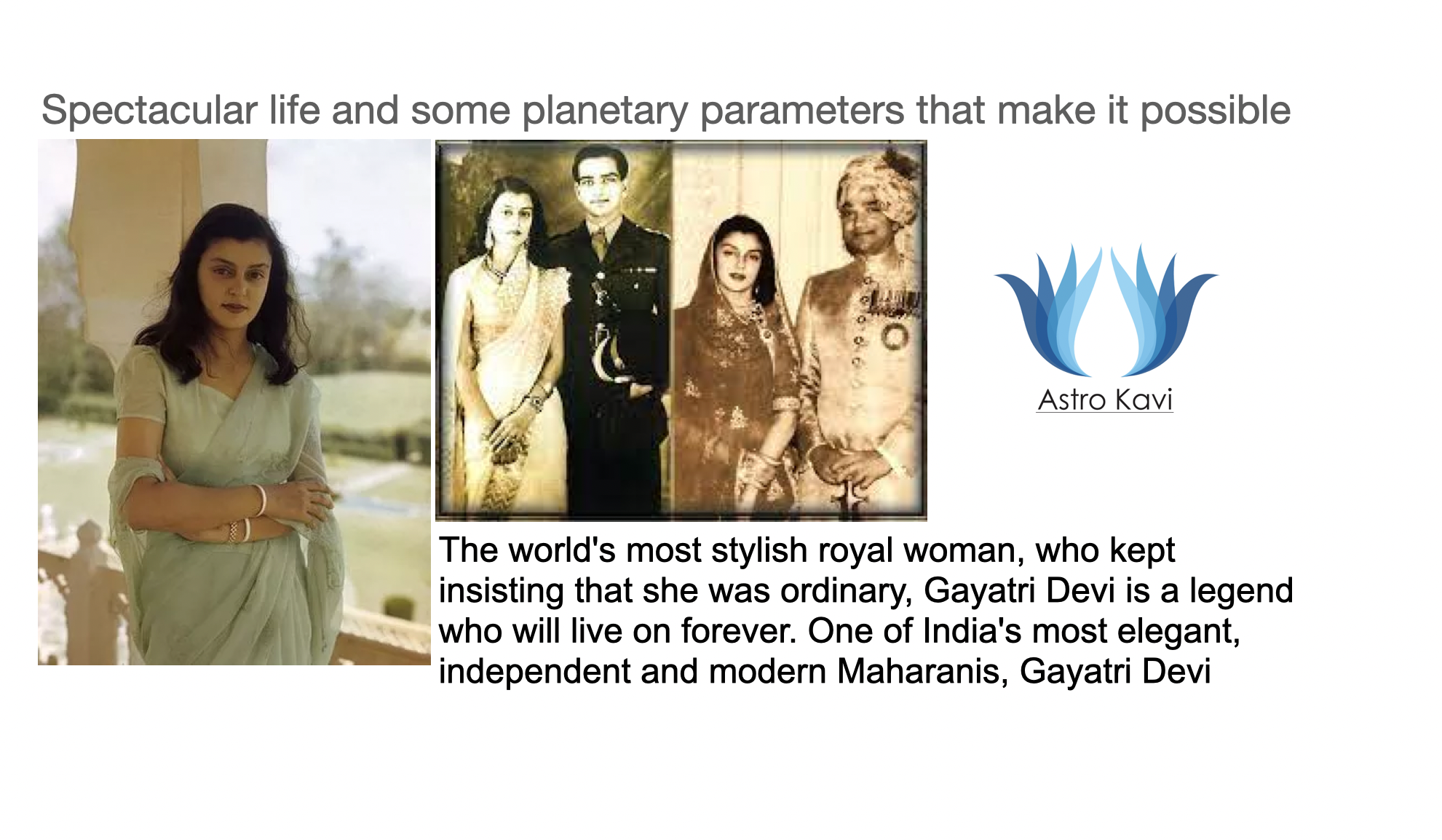 Spectacular life and some planetary parameters that make it possible

Astro Kavi

The world's most stylish royal woman, who kept insisting that she was ordinary, Gayatri Devi is a legend who will live on forever. One of India's most elegant, independent and modern Maharanis, Gayatri Devi